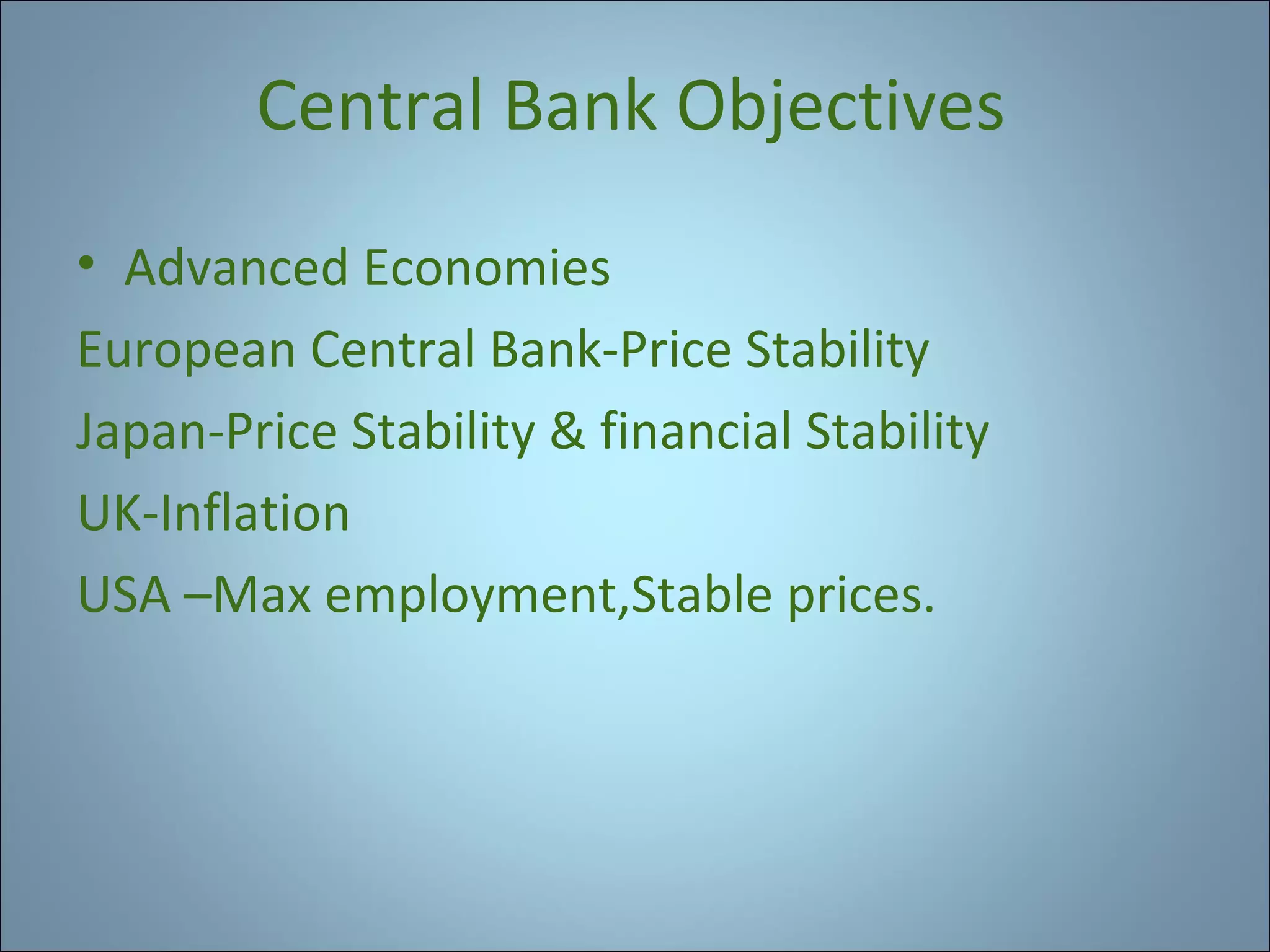 Central Bank Objectives

• Advanced Economies

European Central Bank-Price Stability

Japan-Price Stability & financial Stability

UK-Inflation

USA –Max employment,Stable prices.